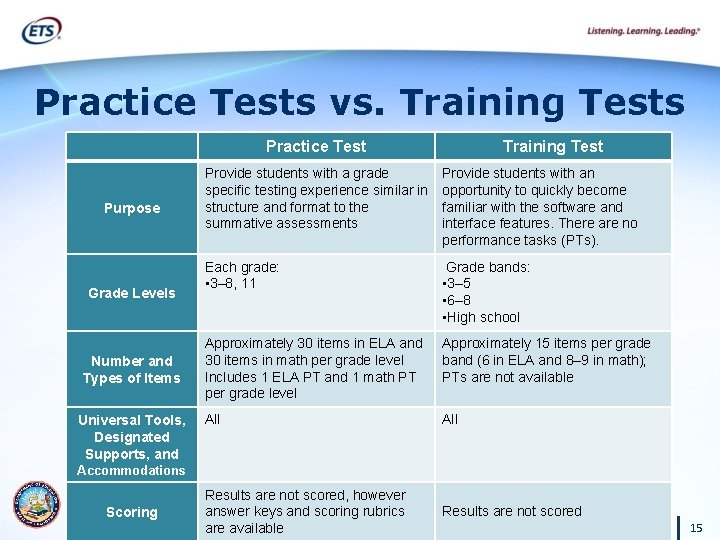 ETS

Listening. Learning. Leading.®

Practice Tests vs. Training Tests

| | Practice Test | Training Test |
|---|---|---|
| Purpose | Provide students with a grade specific testing experience similar in structure and format to the summative assessments | Provide students with an opportunity to quickly become familiar with the software and interface features. There are no performance tasks (PTs). |
| Grade Levels | Each grade: •3–8, 11 | Grade bands: •3–5 •6–8 •High school |
| Number and Types of Items | Approximately 30 items in ELA and 30 items in math per grade level Includes 1 ELA PT and 1 math PT per grade level | Approximately 15 items per grade band (6 in ELA and 8–9 in math); PTs are not available |
| Universal Tools, Designated Supports, and Accommodations | All | All |
| Scoring | Results are not scored, however answer keys and scoring rubrics are available | Results are not scored |

15